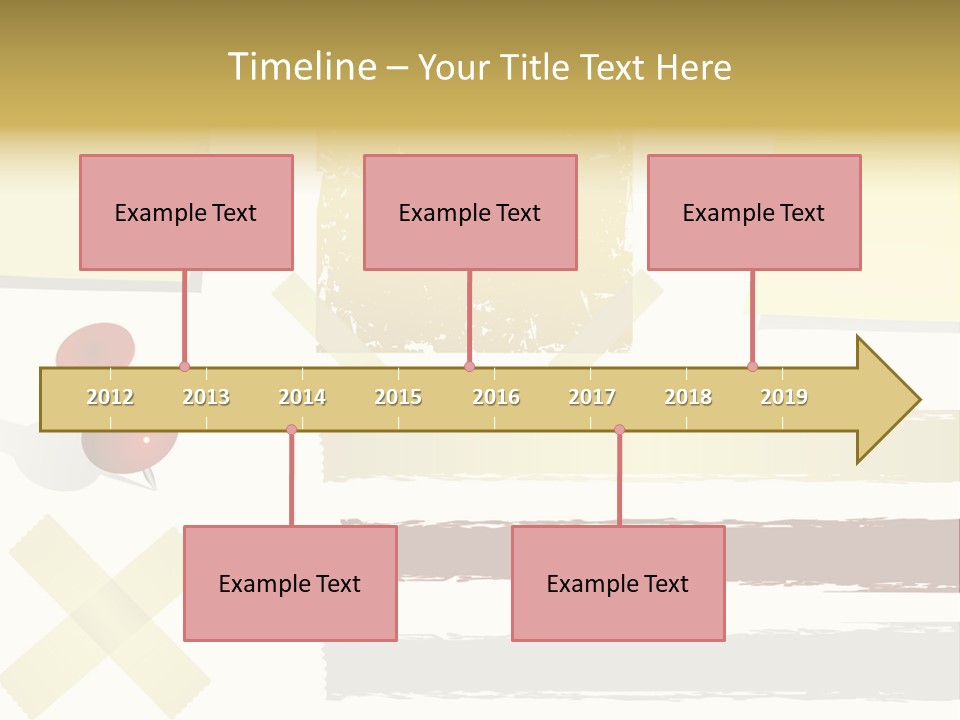 Timeline – Your Title Text Here

Example Text

Example Text

Example Text

2012 2013 2014 2015 2016 2017 2018 2019

Example Text

Example Text